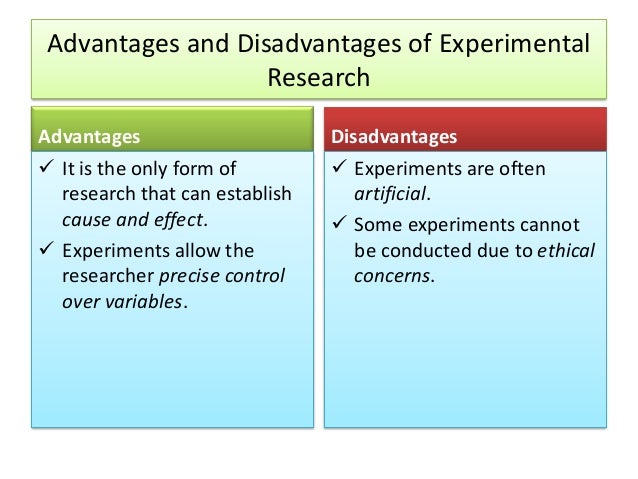 Advantages and Disadvantages of Experimental Research

Advantages

✓ It is the only form of research that can establish cause and effect.

✓ Experiments allow the researcher precise control over variables.

Disadvantages

✓ Experiments are often artificial.

✓ Some experiments cannot be conducted due to ethical concerns.